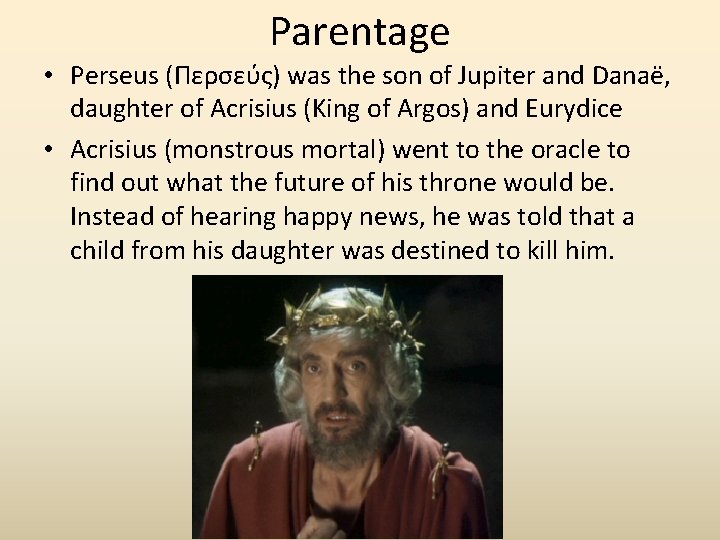 Parentage

• Perseus (Περσεύς) was the son of Jupiter and Danaë, daughter of Acrisius (King of Argos) and Eurydice

• Acrisius (monstrous mortal) went to the oracle to find out what the future of his throne would be. Instead of hearing happy news, he was told that a child from his daughter was destined to kill him.